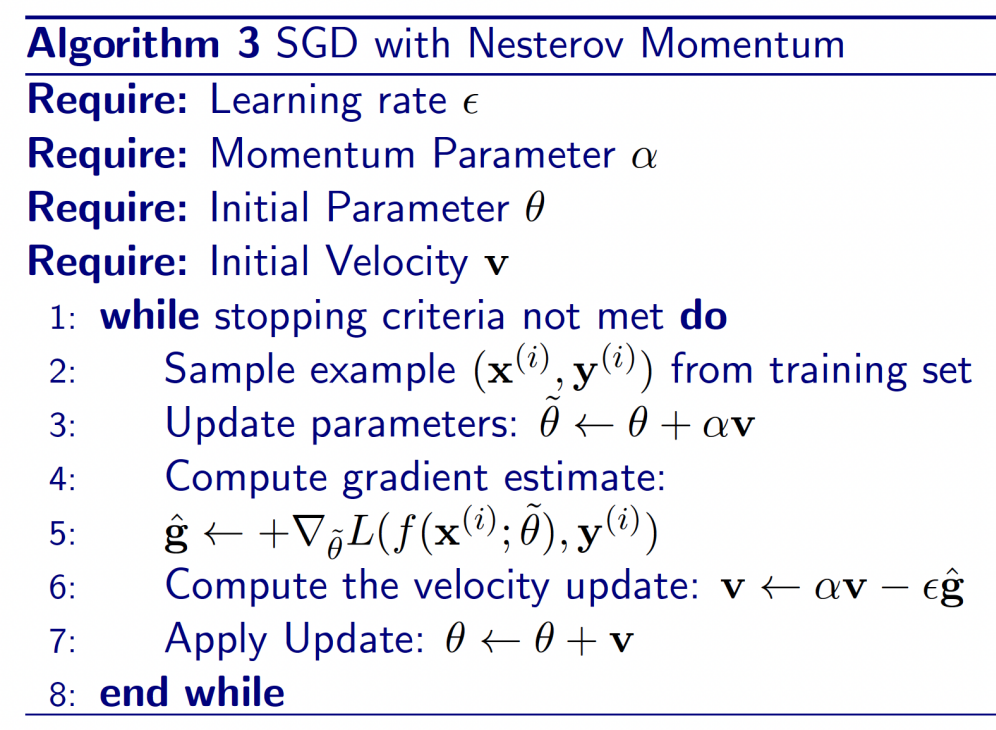 **Algorithm 3** SGD with Nesterov Momentum

**Require:** Learning rate $\epsilon$
**Require:** Momentum Parameter $\alpha$
**Require:** Initial Parameter $\theta$
**Require:** Initial Velocity $\mathbf{v}$

1: **while** stopping criteria not met **do**
2: Sample example $(\mathbf{x}^{(i)}, \mathbf{y}^{(i)})$ from training set
3: Update parameters: $\tilde{\theta} \leftarrow \theta + \alpha\mathbf{v}$
4: Compute gradient estimate:
5: $\hat{\mathbf{g}} \leftarrow +\nabla_{\tilde{\theta}} L(f(\mathbf{x}^{(i)}; \tilde{\theta}), \mathbf{y}^{(i)})$
6: Compute the velocity update: $\mathbf{v} \leftarrow \alpha\mathbf{v} - \epsilon\hat{\mathbf{g}}$
7: Apply Update: $\theta \leftarrow \theta + \mathbf{v}$
8: **end while**